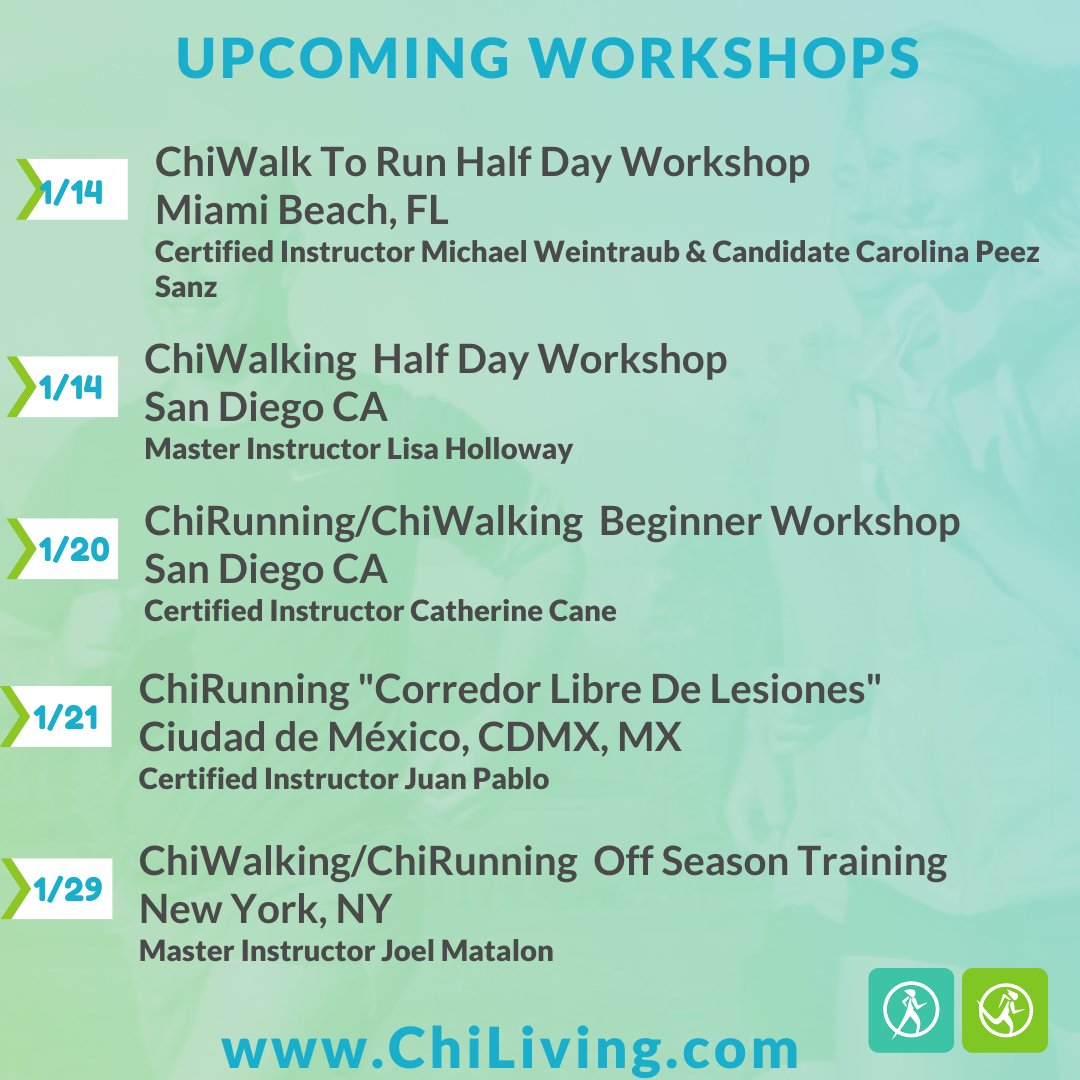 UPCOMING WORKSHOPS

1/14

ChiWalk To Run Half Day Workshop
Miami Beach, FL
Certified Instructor Michael Weintraub & Candidate Carolina Peez Sanz

1/14

ChiWalking Half Day Workshop
San Diego CA
Master Instructor Lisa Holloway

1/20

ChiRunning/ChiWalking Beginner Workshop
San Diego CA
Certified Instructor Catherine Cane

1/21

ChiRunning "Corredor Libre De Lesiones"
Ciudad de México, CDMX, MX
Certified Instructor Juan Pablo

1/29

ChiWalking/ChiRunning Off Season Training
New York, NY
Master Instructor Joel Matalon

www.ChiLiving.com